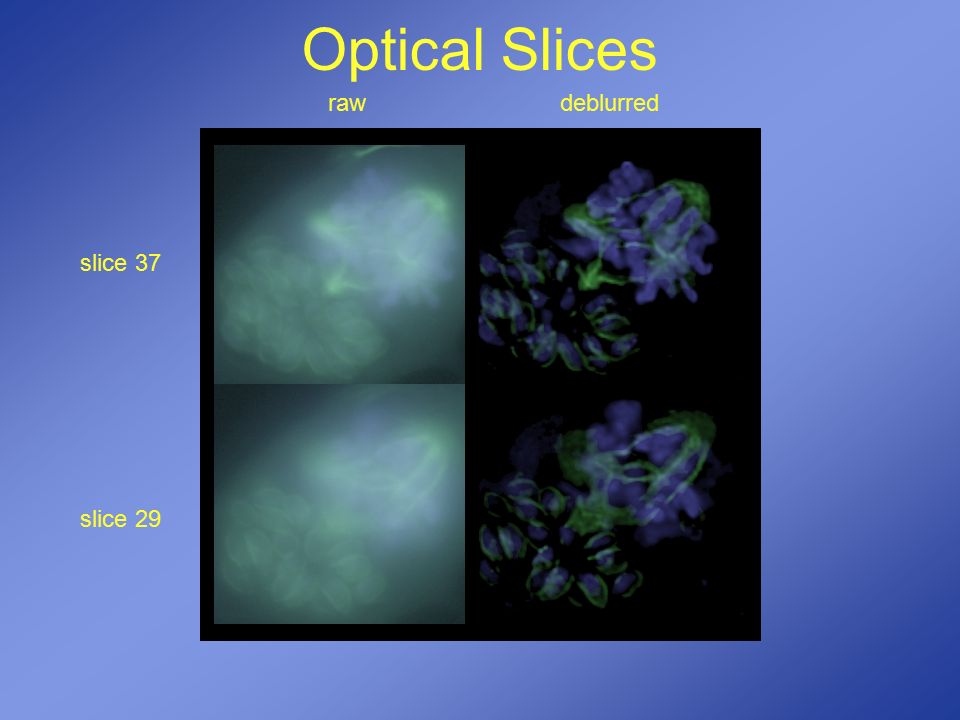 Optical Slices

raw

deblurred

slice 37

slice 29